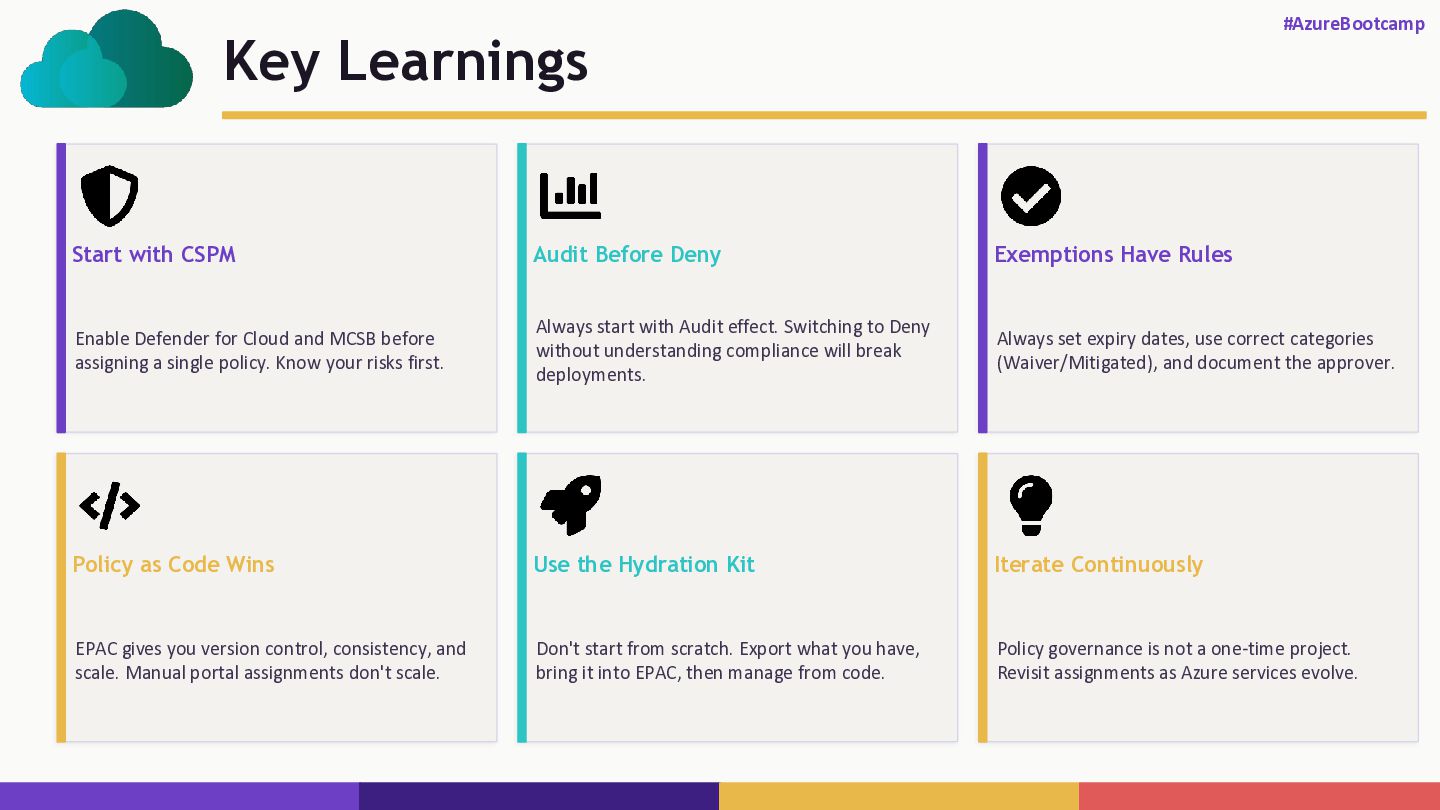 #AzureBootcamp

Key Learnings

Start with CSPM

Enable Defender for Cloud and MCSB before assigning a single policy. Know your risks first.

Audit Before Deny

Always start with Audit effect. Switching to Deny without understanding compliance will break deployments.

Exemptions Have Rules

Always set expiry dates, use correct categories (Waiver/Mitigated), and document the approver.

Policy as Code Wins

EPAC gives you version control, consistency, and scale. Manual portal assignments don't scale.

Use the Hydration Kit

Don't start from scratch. Export what you have, bring it into EPAC, then manage from code.

Iterate Continuously

Policy governance is not a one-time project. Revisit assignments as Azure services evolve.